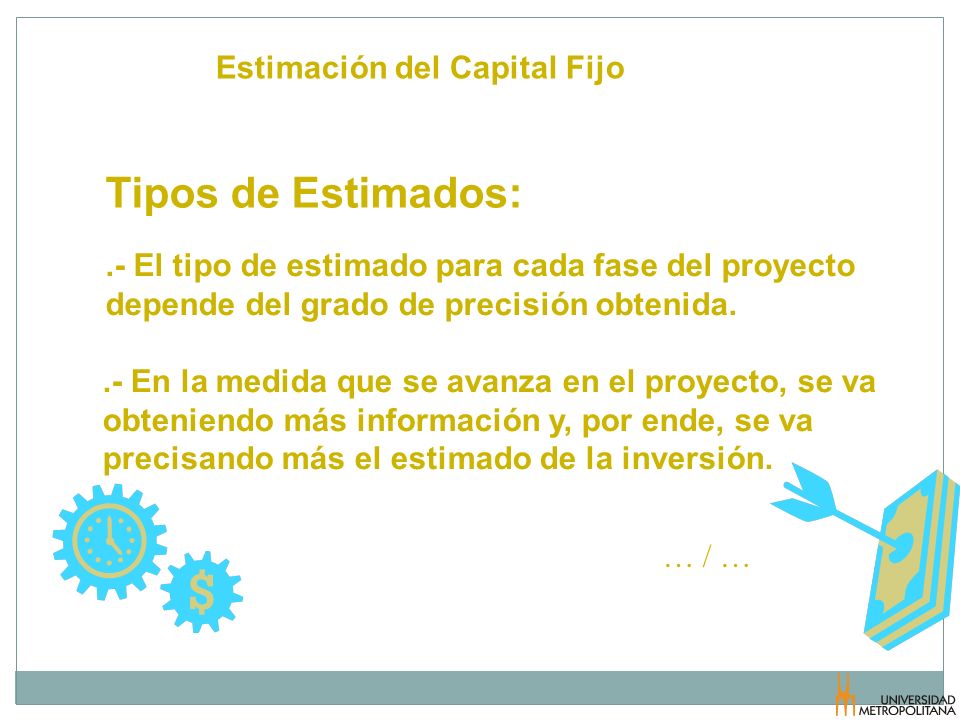 Estimación del Capital Fijo

Tipos de Estimados:

.- El tipo de estimado para cada fase del proyecto depende del grado de precisión obtenida.

.- En la medida que se avanza en el proyecto, se va obteniendo más información y, por ende, se va precisando más el estimado de la inversión.

$

… / …

UNIVERSIDAD METROPOLITANA